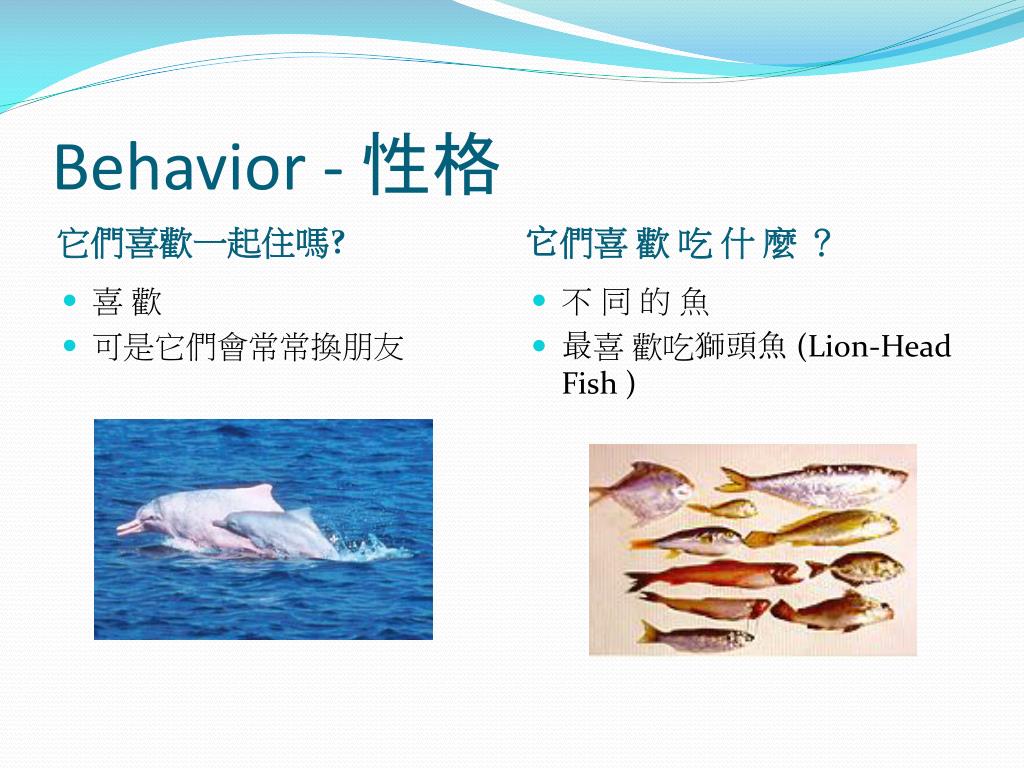 Behavior - 性格

它們喜歡一起住嗎?

- 喜 歡
- 可是它們會常常換朋友

它們喜 歡 吃 什 麼 ？

- 不 同 的 魚
- 最喜 歡吃獅頭魚 (Lion-Head Fish )